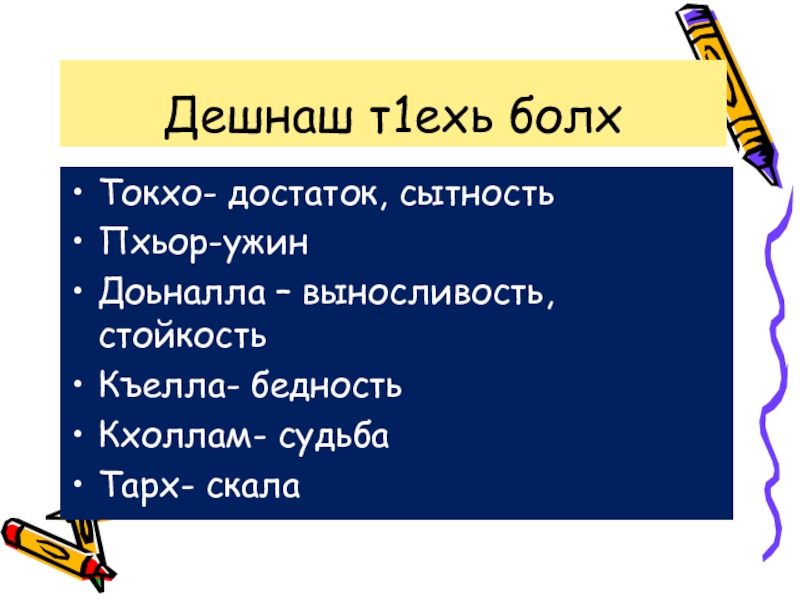 Дешнаш т1ехь болх

• Токхо- достаток, сытность
• Пхьор-ужин
• Доьналла – выносливость, стойкость
• Къелла- бедность
• Кхоллам- судьба
• Тарх- скала